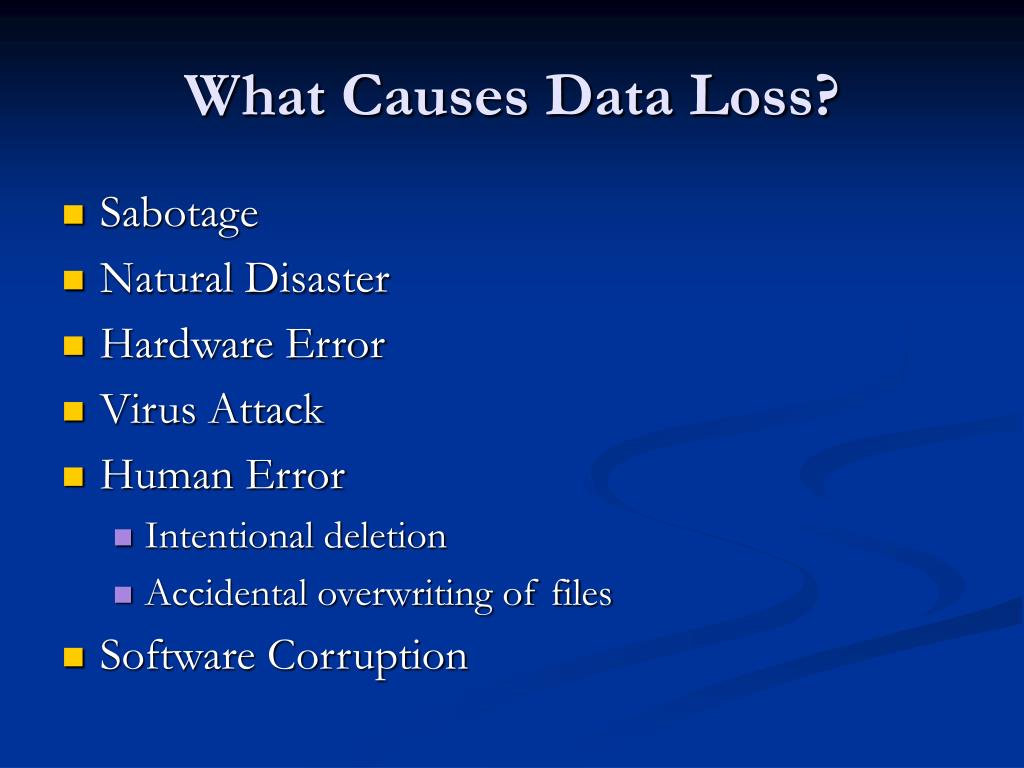 What Causes Data Loss?

- Sabotage
- Natural Disaster
- Hardware Error
- Virus Attack
- Human Error
  - Intentional deletion
  - Accidental overwriting of files
- Software Corruption